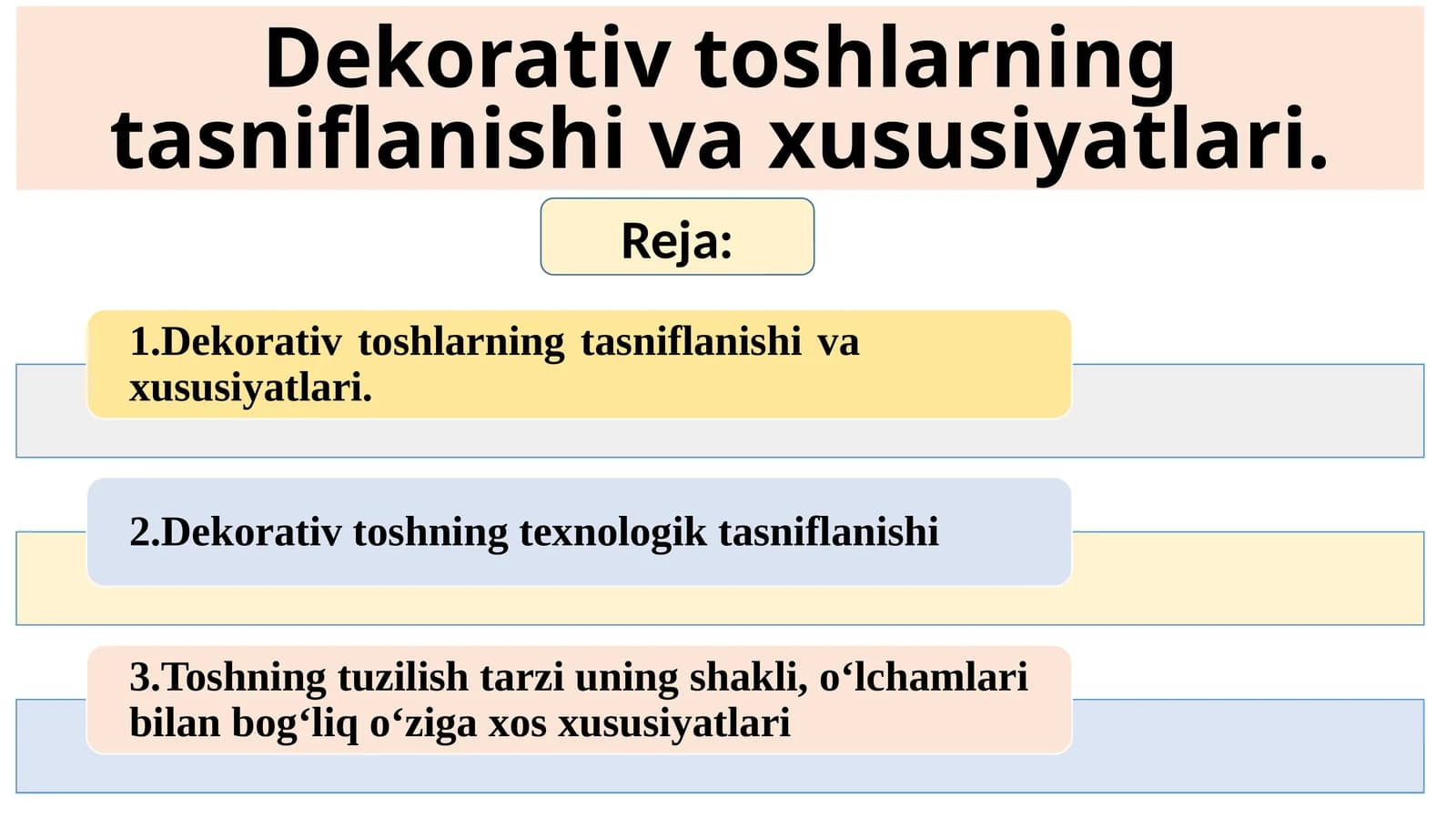 Dekorativ toshlarning tasniflanishi va xususiyatlari.

Reja:

1.Dekorativ toshlarning tasniflanishi va xususiyatlari.

2.Dekorativ toshning texnologik tasniflanishi

3.Toshning tuzilish tarzi uning shakli, o‘lchamlari bilan bog‘liq o‘ziga xos xususiyatlari